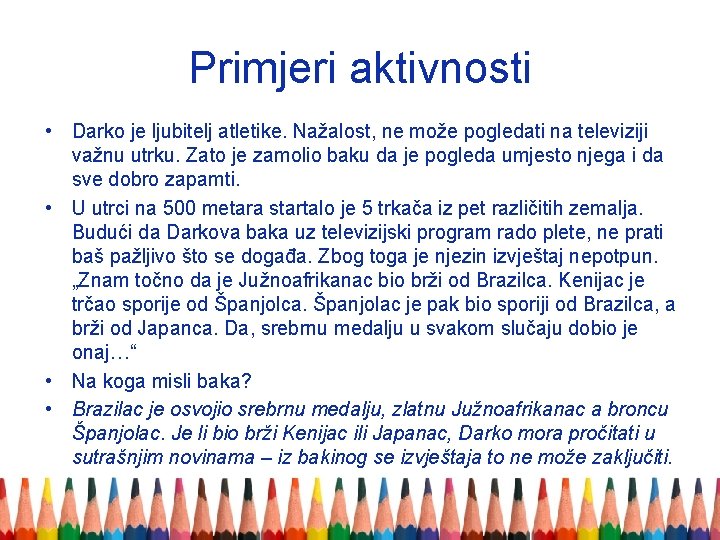 Primjeri aktivnosti

• Darko je ljubitelj atletike. Nažalost, ne može pogledati na televiziji važnu utrku. Zato je zamolio baku da je pogleda umjesto njega i da sve dobro zapamti.

• U utrci na 500 metara startalo je 5 trkača iz pet različitih zemalja. Budući da Darkova baka uz televizijski program rado plete, ne prati baš pažljivo što se događa. Zbog toga je njezin izvještaj nepotpun. „Znam točno da je Južnoafrikanac bio brži od Brazilca. Kenijac je trčao sporije od Španjolca. Španjolac je pak bio sporiji od Brazilca, a brži od Japanca. Da, srebrnu medalju u svakom slučaju dobio je onaj…“

• Na koga misli baka?

• Brazilac je osvojio srebrnu medalju, zlatnu Južnoafrikanac a broncu Španjolac. Je li bio brži Kenijac ili Japanac, Darko mora pročitati u sutrašnjim novinama – iz bakinog se izvještaja to ne može zaključiti.